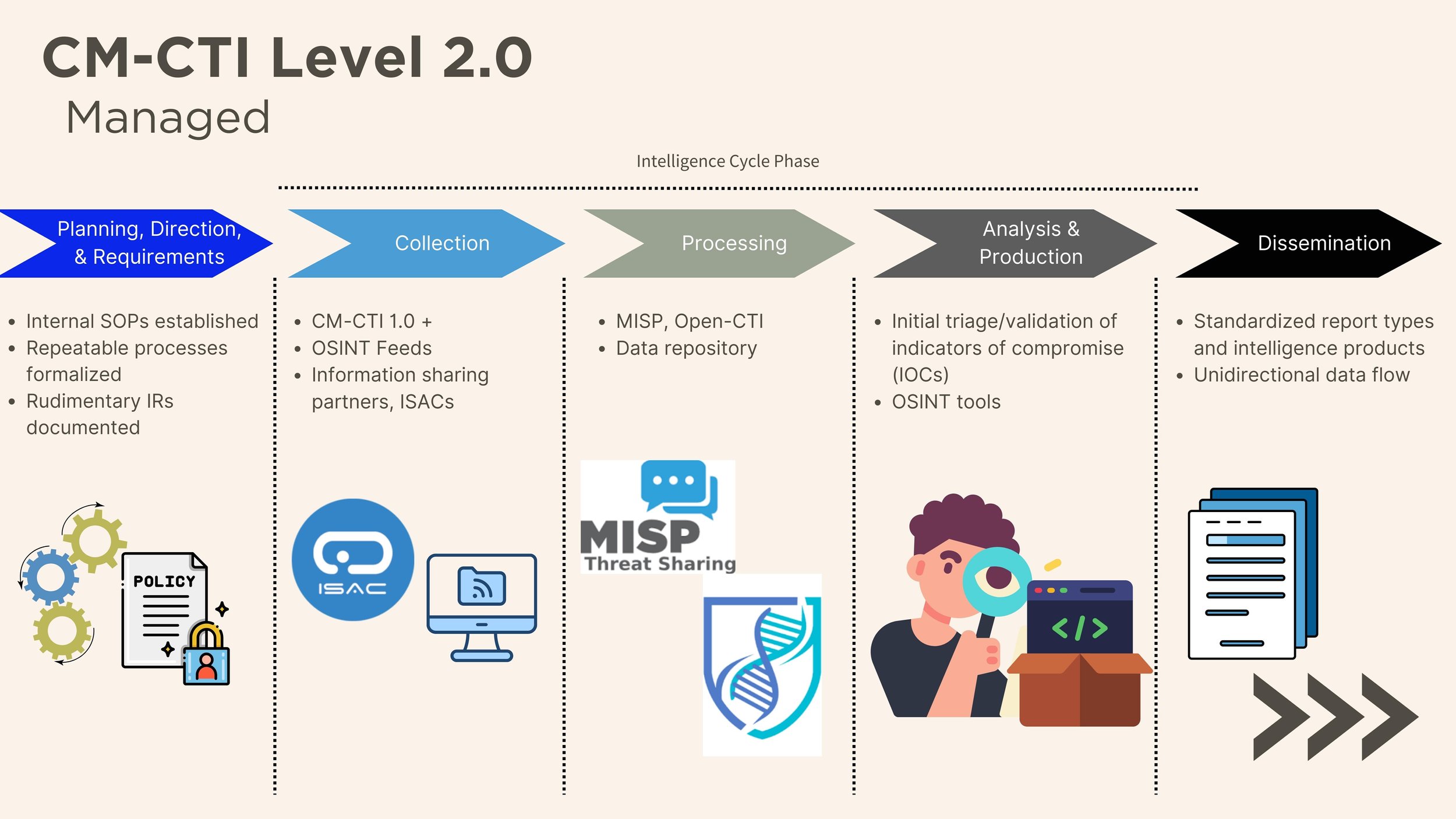 CM-CTI Level 2.0
Managed

Intelligence Cycle Phase

Planning, Direction, & Requirements

- Internal SOPs established
- Repeatable processes formalized
- Rudimentary IRs documented

POLICY

Collection

- CM-CTI 1.0 +
- OSINT Feeds
- Information sharing partners, ISACs

ISAC

Processing

- MISP, Open-CTI
- Data repository

MISP Threat Sharing

Analysis & Production

- Initial triage/validation of indicators of compromise (IOCs)
- OSINT tools

</>

Dissemination

- Standardized report types and intelligence products
- Unidirectional data flow